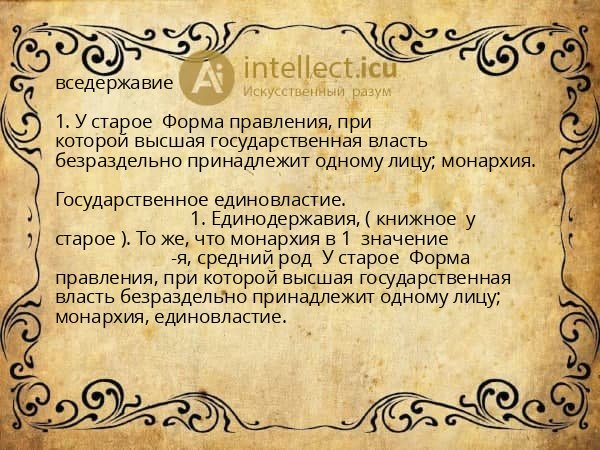 вседержавие

Ai intellect.icu
Искусственный разум

1. У старое Форма правления, при которой высшая государственная власть безраздельно принадлежит одному лицу; монархия.

Государственное единовластие.
1. Единодержавия, ( книжное у старое ). То же, что монархия в 1 значение
-я, средний род У старое Форма правления, при которой высшая государственная власть безраздельно принадлежит одному лицу; монархия, единовластие.